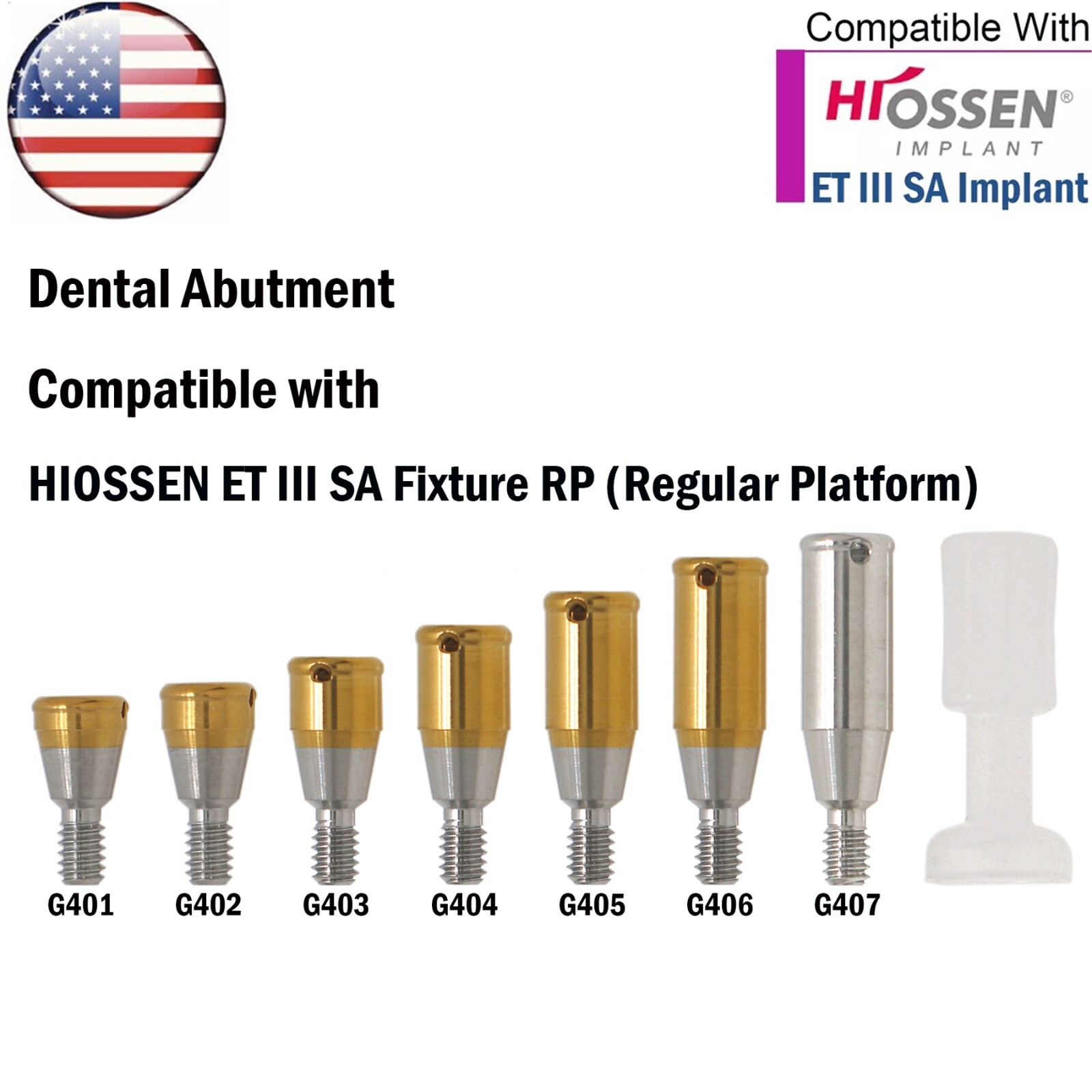 Compatible With

HIOSSEN®
IMPLANT
ET III SA Implant

Dental Abutment

Compatible with

HIOSSEN ET III SA Fixture RP (Regular Platform)

G401 G402 G403 G404 G405 G406 G407